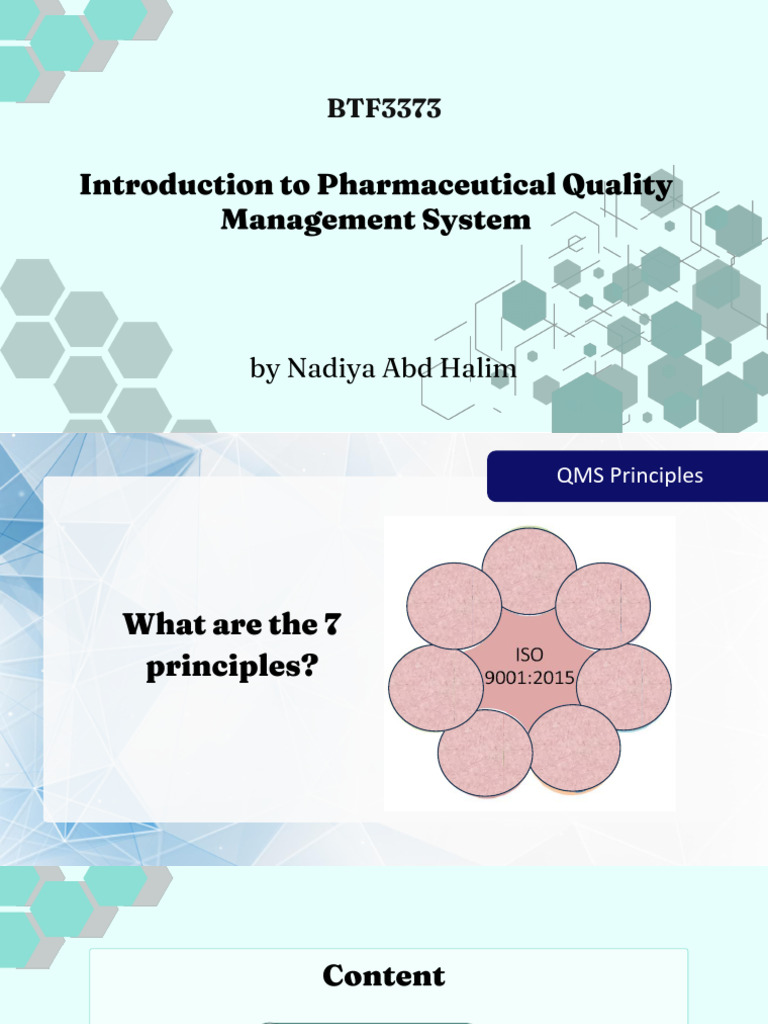 BTF3373

Introduction to Pharmaceutical Quality Management System

by Nadiya Abd Halim

QMS Principles

What are the 7 principles?

ISO 9001:2015

Content